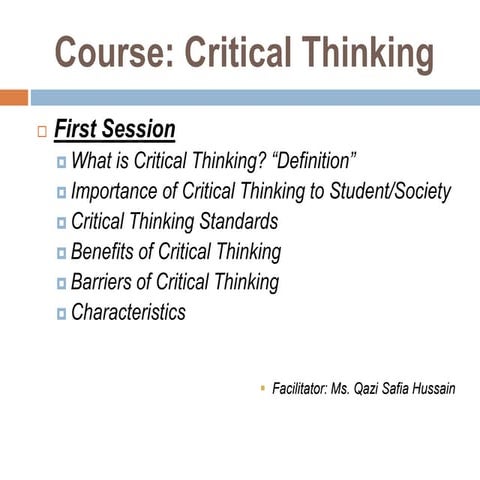 Course: Critical Thinking

First Session

What is Critical Thinking? “Definition”

Importance of Critical Thinking to Student/Society

Critical Thinking Standards

Benefits of Critical Thinking

Barriers of Critical Thinking

Characteristics

Facilitator: Ms. Qazi Safia Hussain